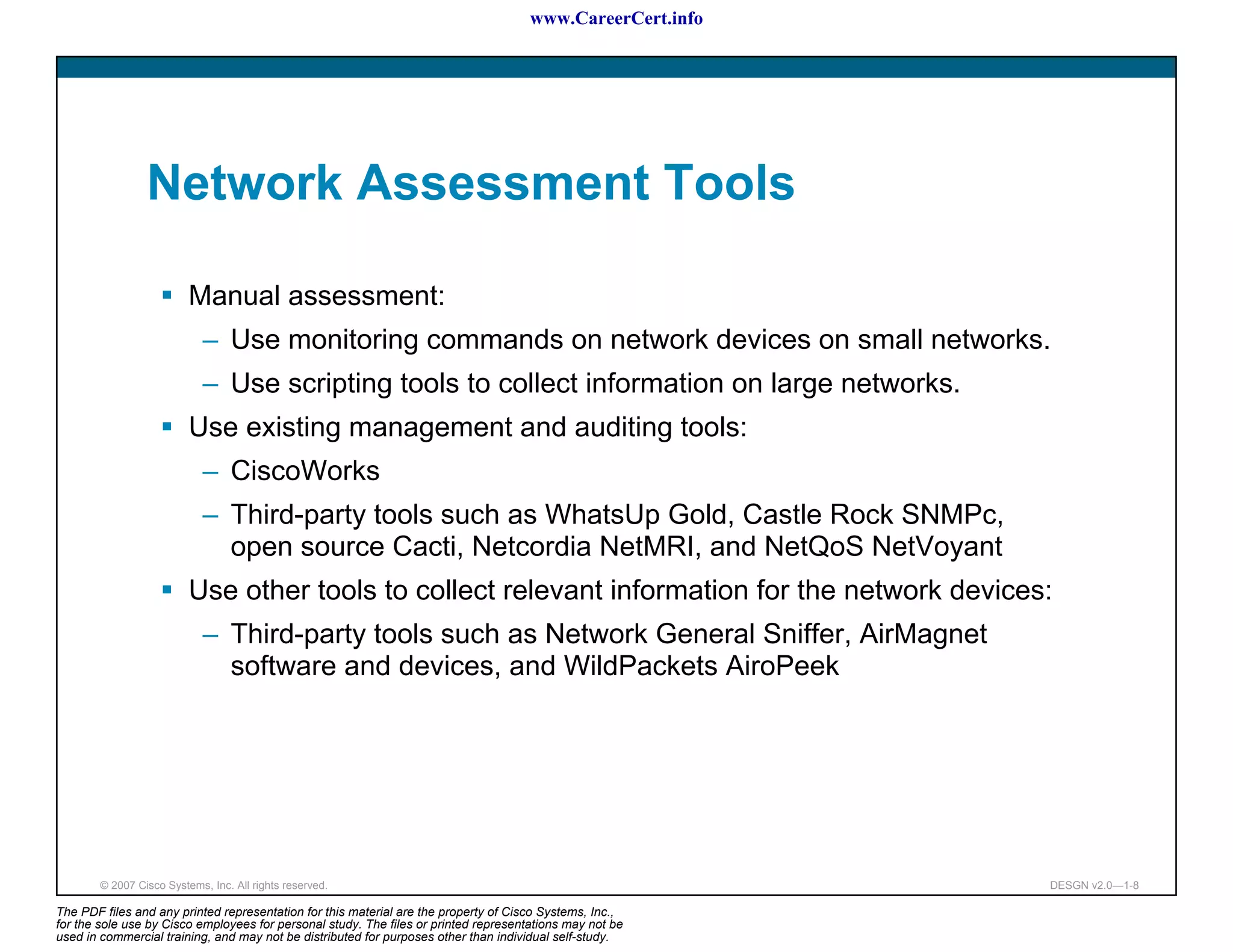 www.CareerCert.info

Network Assessment Tools

▪ Manual assessment:
– Use monitoring commands on network devices on small networks.
– Use scripting tools to collect information on large networks.
▪ Use existing management and auditing tools:
– CiscoWorks
– Third-party tools such as WhatsUp Gold, Castle Rock SNMPc, open source Cacti, Netcordia NetMRI, and NetQoS NetVoyant
▪ Use other tools to collect relevant information for the network devices:
– Third-party tools such as Network General Sniffer, AirMagnet software and devices, and WildPackets AiroPeek

© 2007 Cisco Systems, Inc. All rights reserved.

DESGN v2.0—1-8

The PDF files and any printed representation for this material are the property of Cisco Systems, Inc., for the sole use by Cisco employees for personal study. The files or printed representations may not be used in commercial training, and may not be distributed for purposes other than individual self-study.